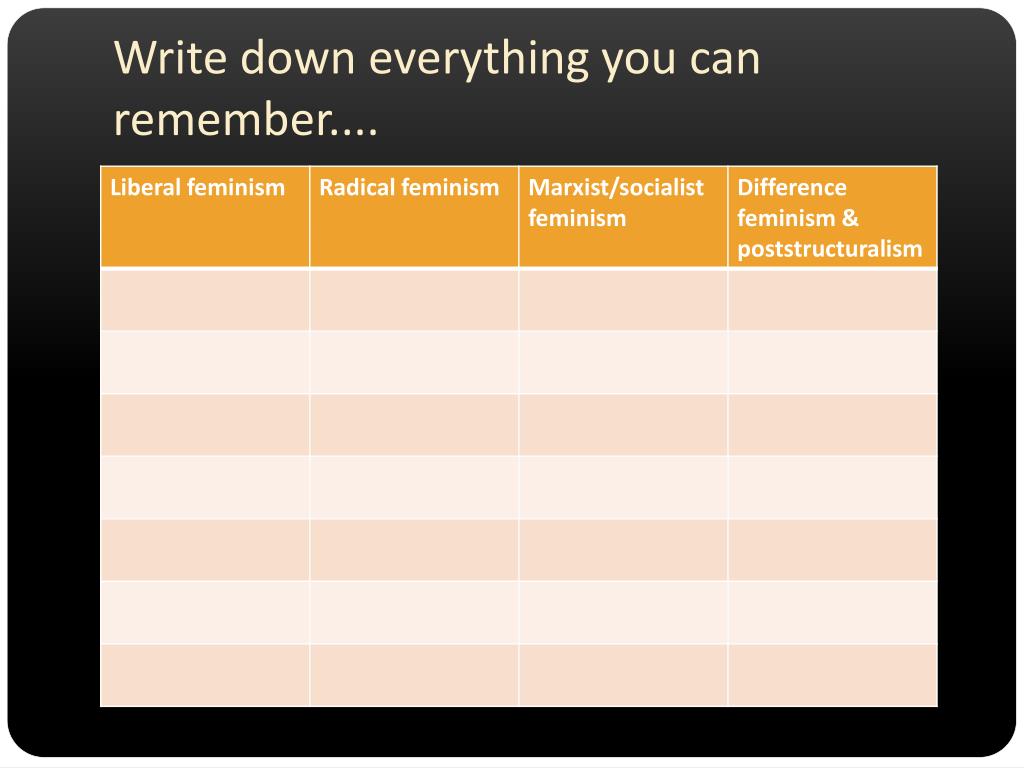 Write down everything you can remember....

| Liberal feminism | Radical feminism | Marxist/socialist feminism | Difference feminism & poststructuralism |
|---|---|---|---|
| | | | |
| | | | |
| | | | |
| | | | |
| | | | |
| | | | |
| | | | |